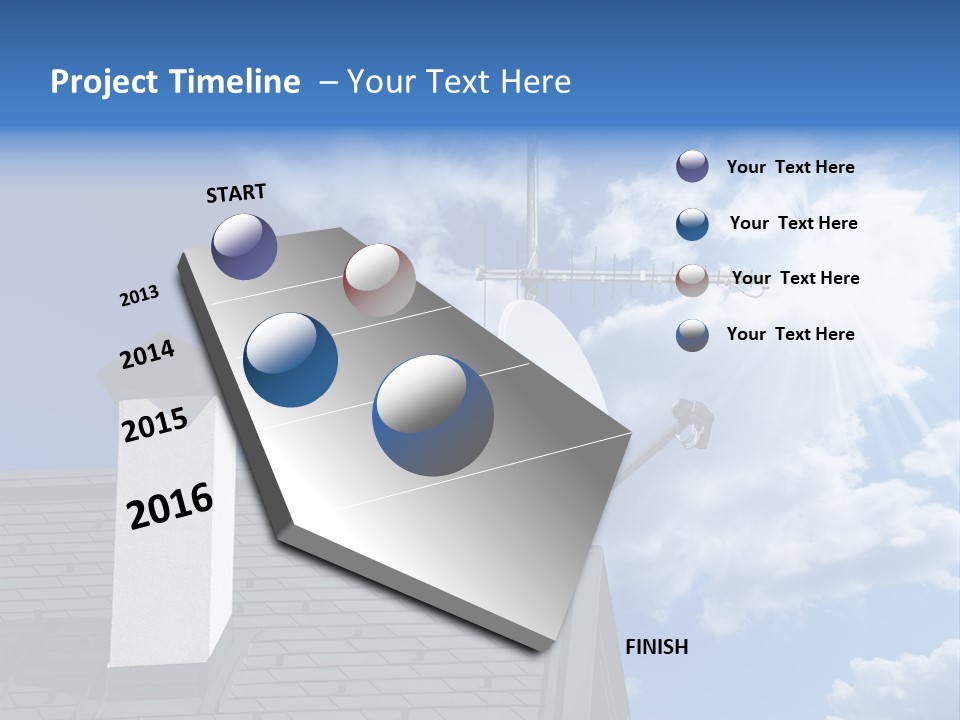 Project Timeline – Your Text Here

START

2013

2014

2015

2016

FINISH

Your Text Here

Your Text Here

Your Text Here

Your Text Here